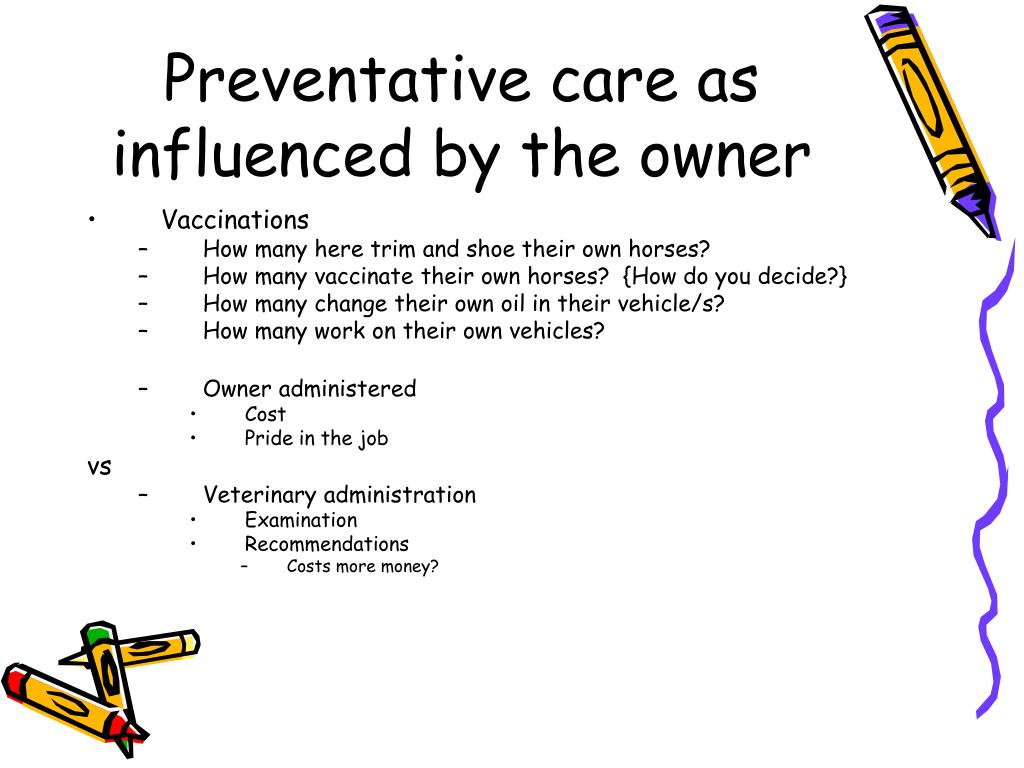 Preventative care as influenced by the owner

• Vaccinations
– How many here trim and shoe their own horses?
– How many vaccinate their own horses? {How do you decide?}
– How many change their own oil in their vehicle/s?
– How many work on their own vehicles?

– Owner administered
• Cost
• Pride in the job
vs
– Veterinary administration
• Examination
• Recommendations
– Costs more money?